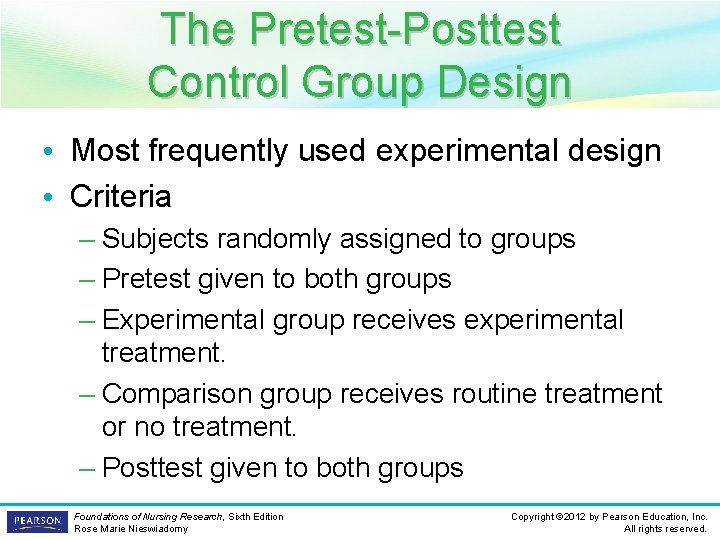 The Pretest-Posttest Control Group Design

• Most frequently used experimental design
• Criteria
– Subjects randomly assigned to groups
– Pretest given to both groups
– Experimental group receives experimental treatment.
– Comparison group receives routine treatment or no treatment.
– Posttest given to both groups

PEARSON

Foundations of Nursing Research, Sixth Edition
Rose Marie Nieswiadomy

Copyright ©2012 by Pearson Education, Inc.
All rights reserved.